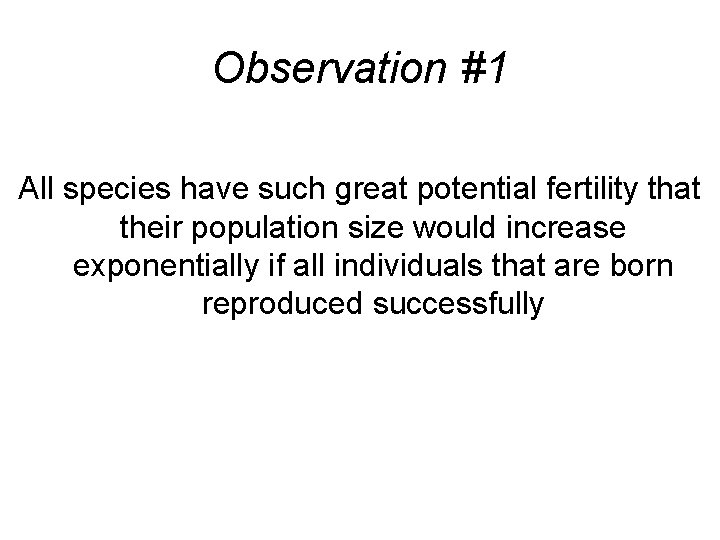 Observation #1

All species have such great potential fertility that their population size would increase exponentially if all individuals that are born reproduced successfully